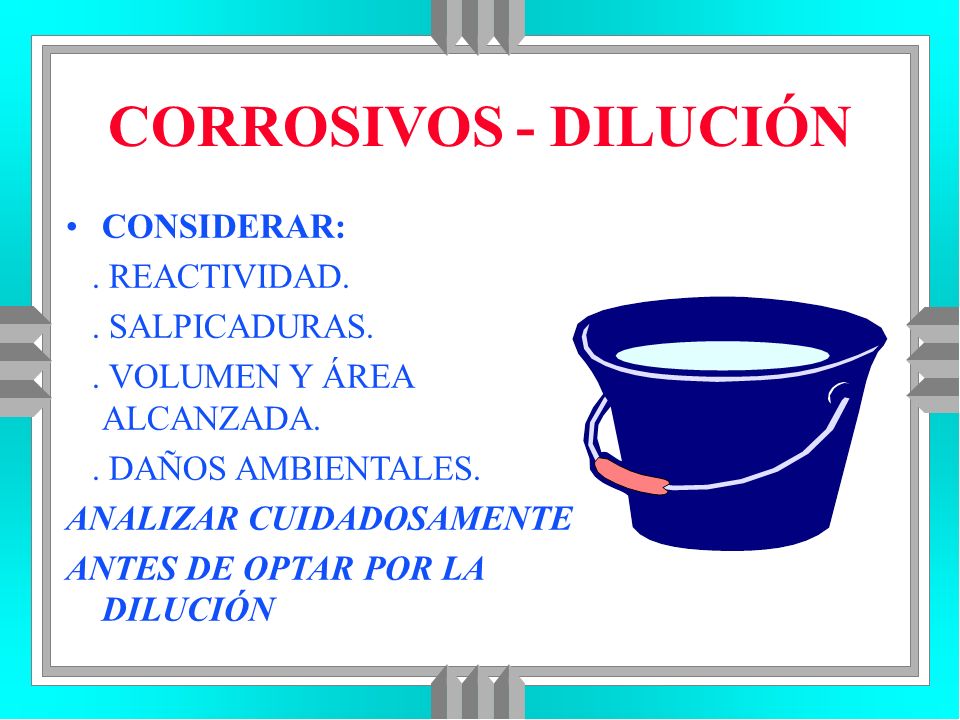 CORROSIVOS - DILUCIÓN

• CONSIDERAR:

. REACTIVIDAD.

. SALPICADURAS.

. VOLUMEN Y ÁREA ALCANZADA.

. DAÑOS AMBIENTALES.

ANALIZAR CUIDADOSAMENTE ANTES DE OPTAR POR LA DILUCIÓN